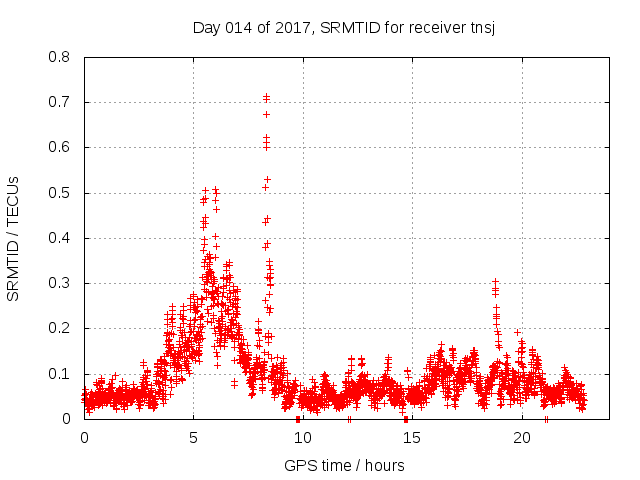 Day 014 of 2017, SRMTID for receiver tnsj

SRMTID / TECUs

0.8
0.7
0.6
0.5
0.4
0.3
0.2
0.1
0

0
5
10
15
20

GPS time / hours